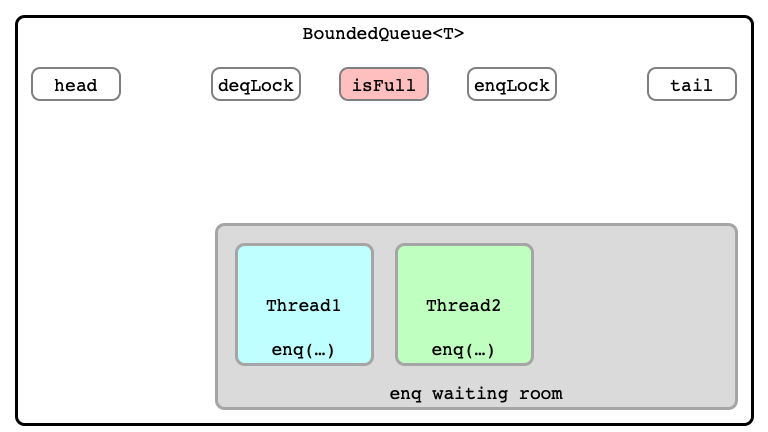 BoundedQueue<T>

head

deqLock

isFull

enqLock

tail

Thread1

enq(…)

Thread2

enq(…)

enq waiting room